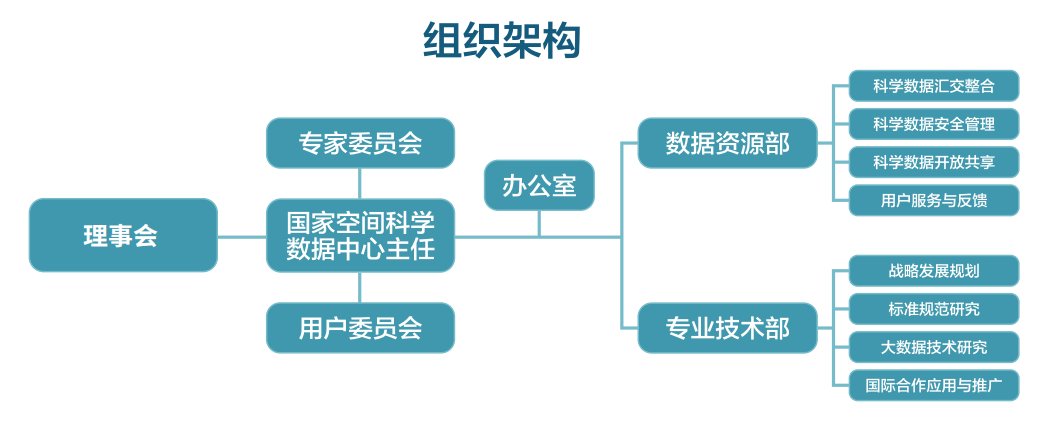 组织架构

理事会

专家委员会

国家空间科学数据中心主任

用户委员会

办公室

数据资源部

科学数据汇交整合

科学数据安全管理

科学数据开放共享

用户服务与反馈

专业技术部

战略发展规划

标准规范研究

大数据技术研究

国际合作应用与推广